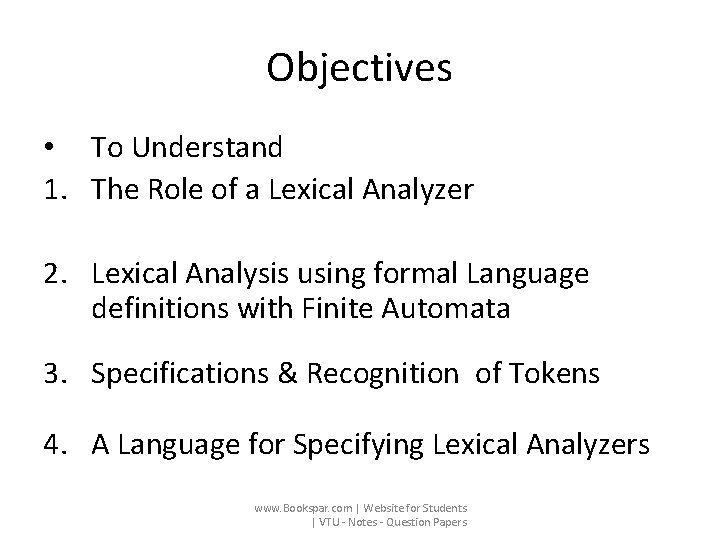 Objectives

• To Understand
1. The Role of a Lexical Analyzer

2. Lexical Analysis using formal Language definitions with Finite Automata

3. Specifications & Recognition of Tokens

4. A Language for Specifying Lexical Analyzers

www.Bookspar.com | Website for Students | VTU - Notes - Question Papers